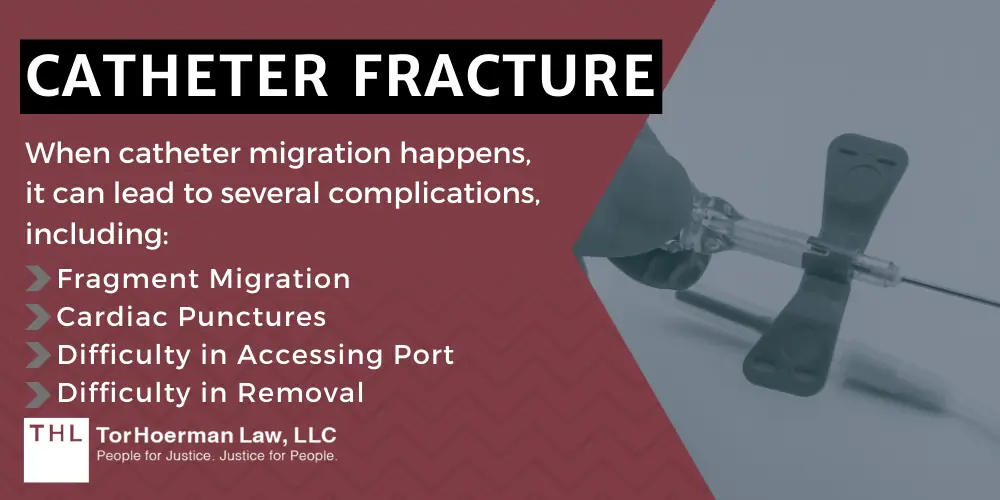 CATHETER FRACTURE

When catheter migration happens, it can lead to several complications, including:

Fragment Migration
Cardiac Punctures
Difficulty in Accessing Port
Difficulty in Removal

THL TorHoerman Law, LLC
People for Justice. Justice for People.